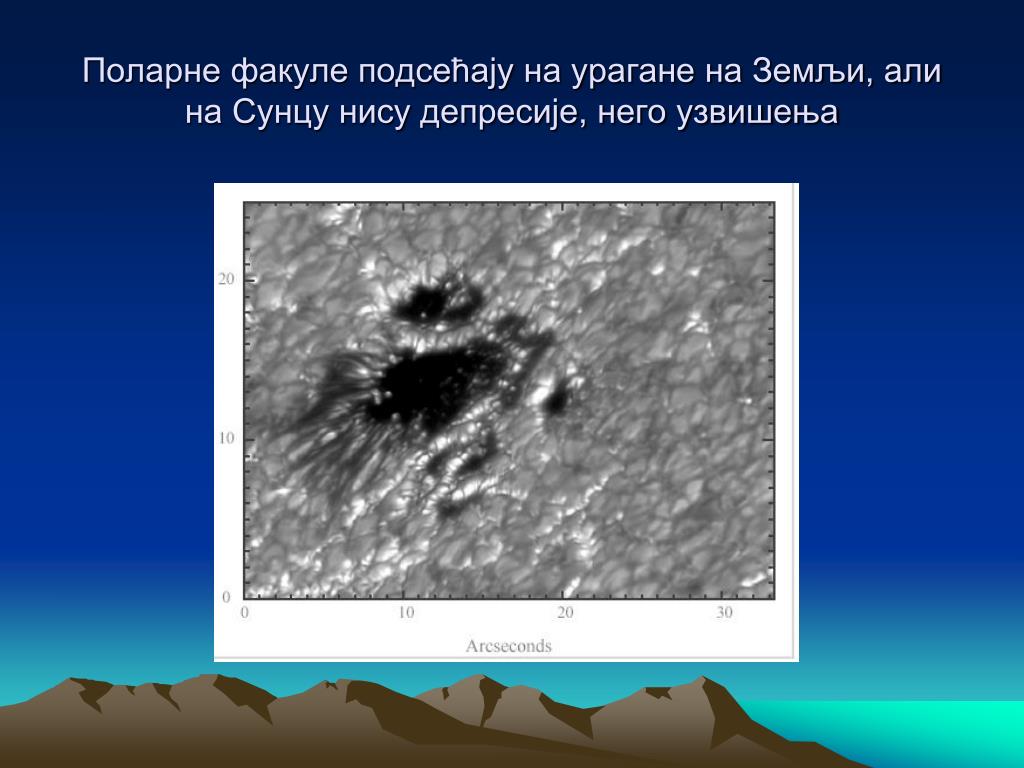 Поларне факуле подсећају на урагане на Земљи, али на Сунцу нису депресије, него узвишења

20

10

0

0

10

20

30

Arcseconds